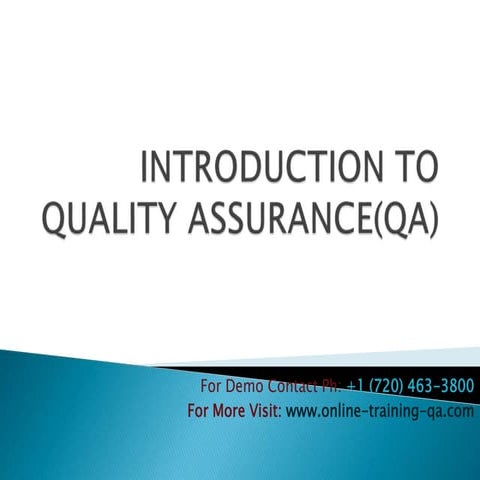 INTRODUCTION TO QUALITY ASSURANCE(QA)

For Demo Contact Ph: +1 (720) 463-3800
For More Visit: www.online-training-qa.com